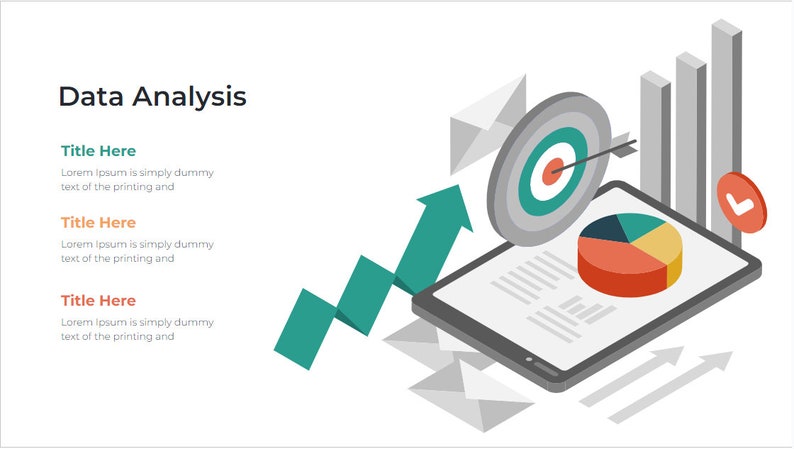 Data Analysis

Title Here
Lorem Ipsum is simply dummy text of the printing and

Title Here
Lorem Ipsum is simply dummy text of the printing and

Title Here
Lorem Ipsum is simply dummy text of the printing and